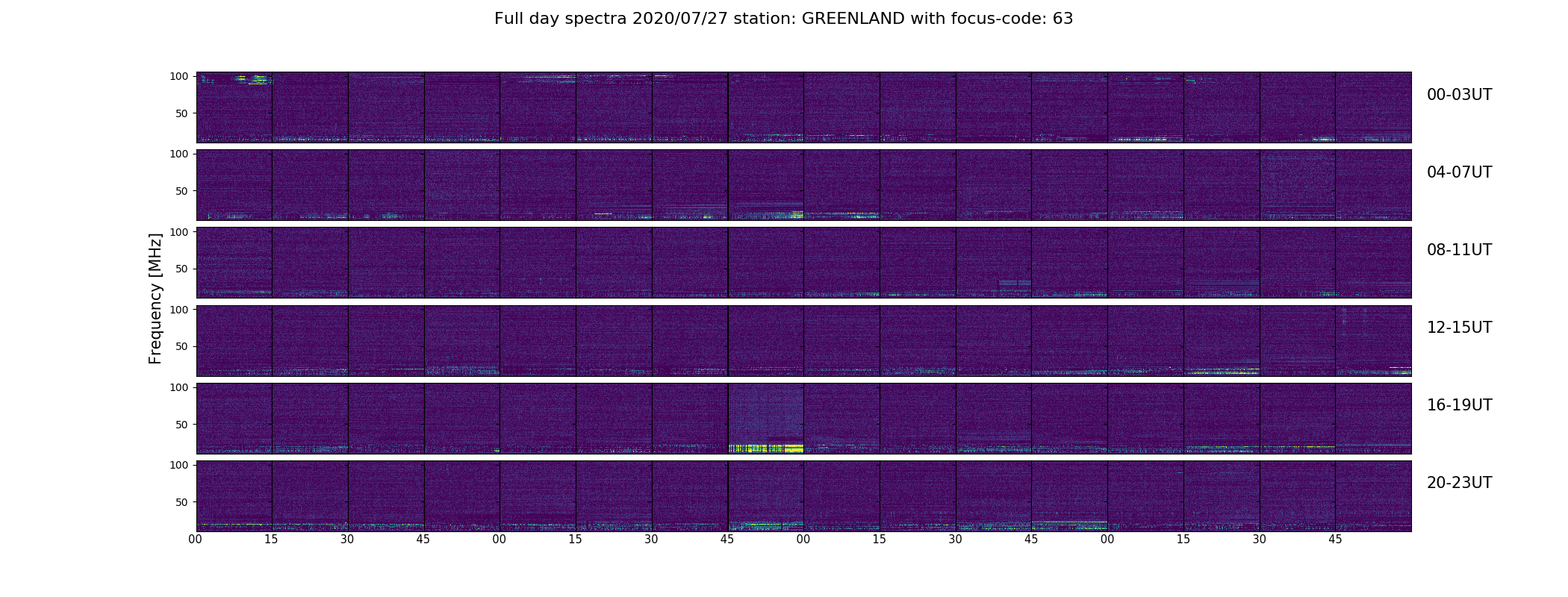 Full day spectra 2020/07/27 station: GREENLAND with focus-code: 63

Frequency [MHz]

100
50
00-03UT

100
50
04-07UT

100
50
08-11UT

100
50
12-15UT

100
50
16-19UT

100
50
20-23UT

00 15 30 45 00 15 30 45 00 15 30 45 00 15 30 45